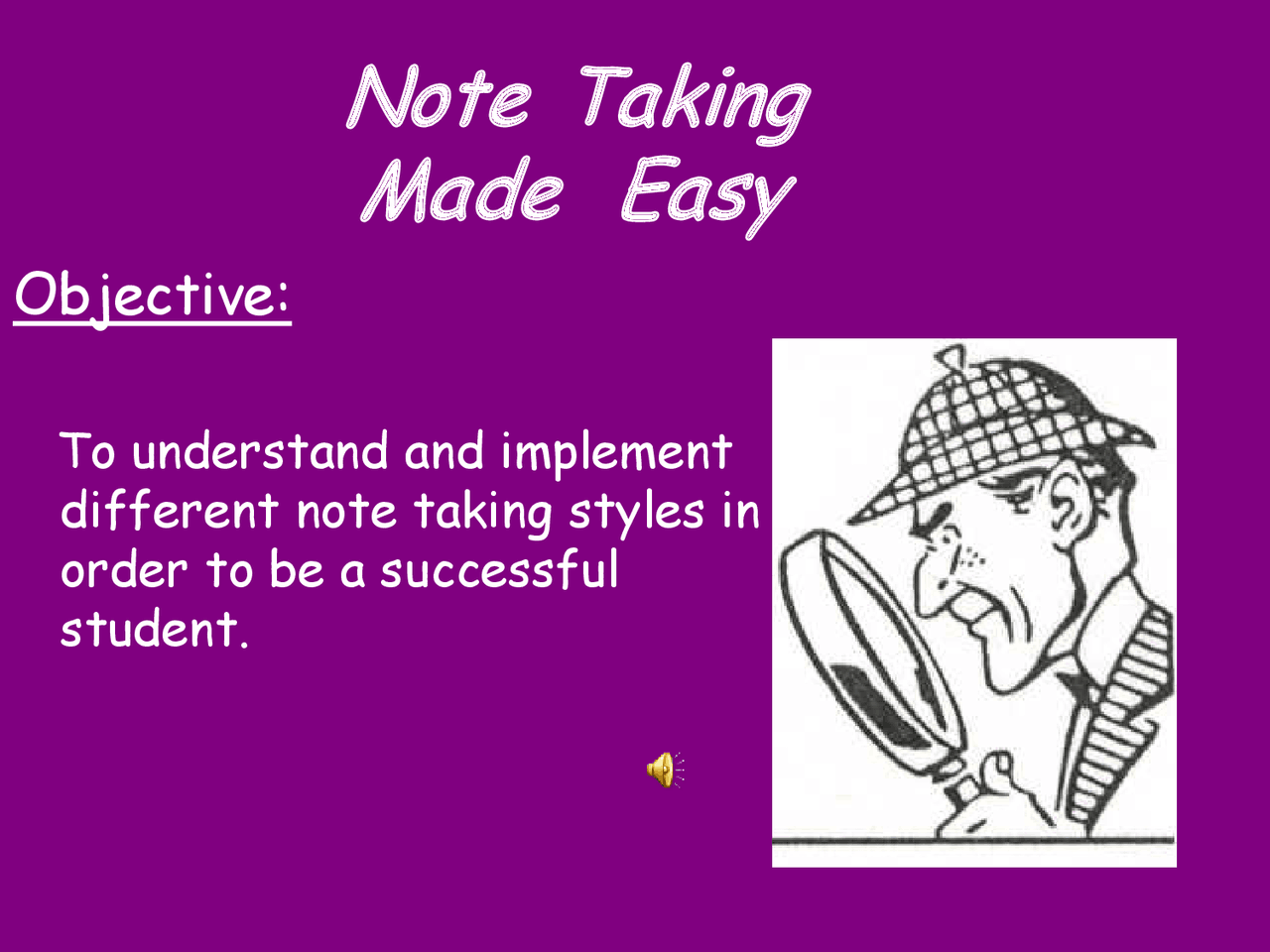 Note Taking Made Easy

Objective:

To understand and implement different note taking styles in order to be a successful student.